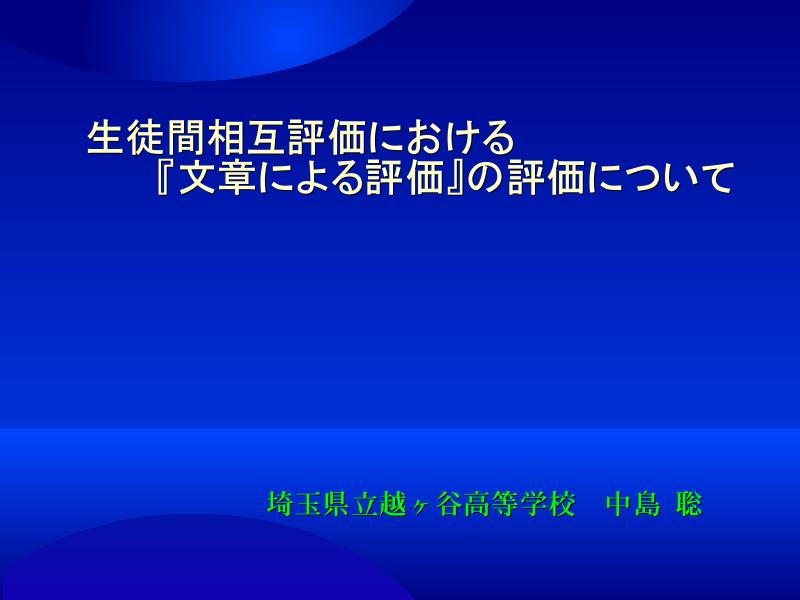 生徒間相互評価における
『文章による評価』の評価について

埼玉県立越ヶ谷高等学校　中島 聡